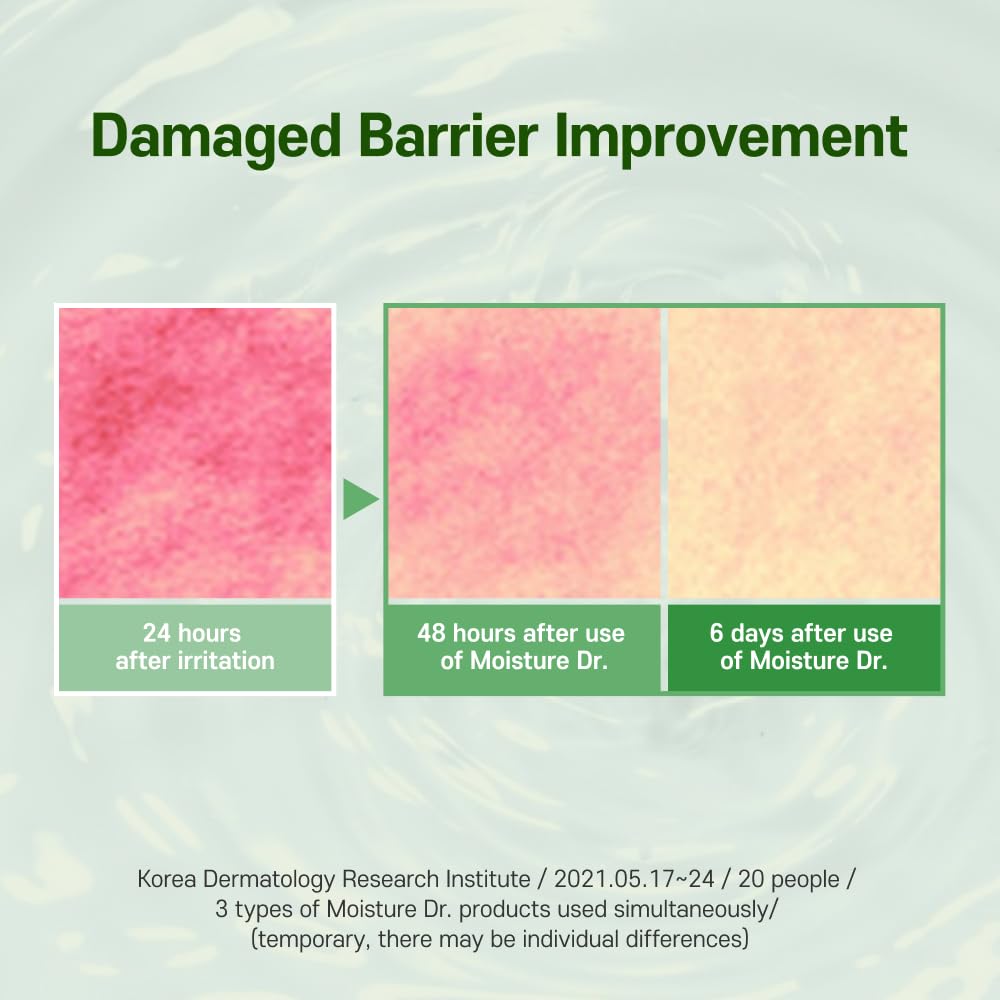 Damaged Barrier Improvement

24 hours after irritation

48 hours after use of Moisture Dr.

6 days after use of Moisture Dr.

Korea Dermatology Research Institute / 2021.05.17~24 / 20 people / 3 types of Moisture Dr. products used simultaneously/ (temporary, there may be individual differences)